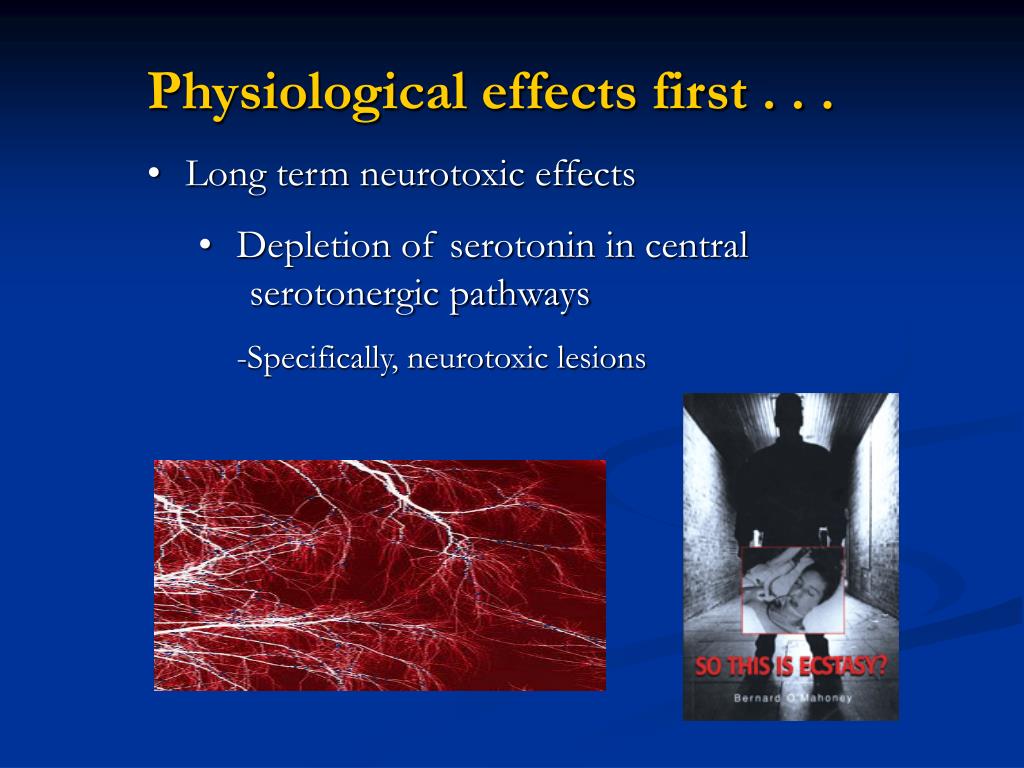 Physiological effects first . . .

• Long term neurotoxic effects

• Depletion of serotonin in central serotonergic pathways

-Specifically, neurotoxic lesions

SO THIS IS ECSTASY?

Bernard O'Mahoney